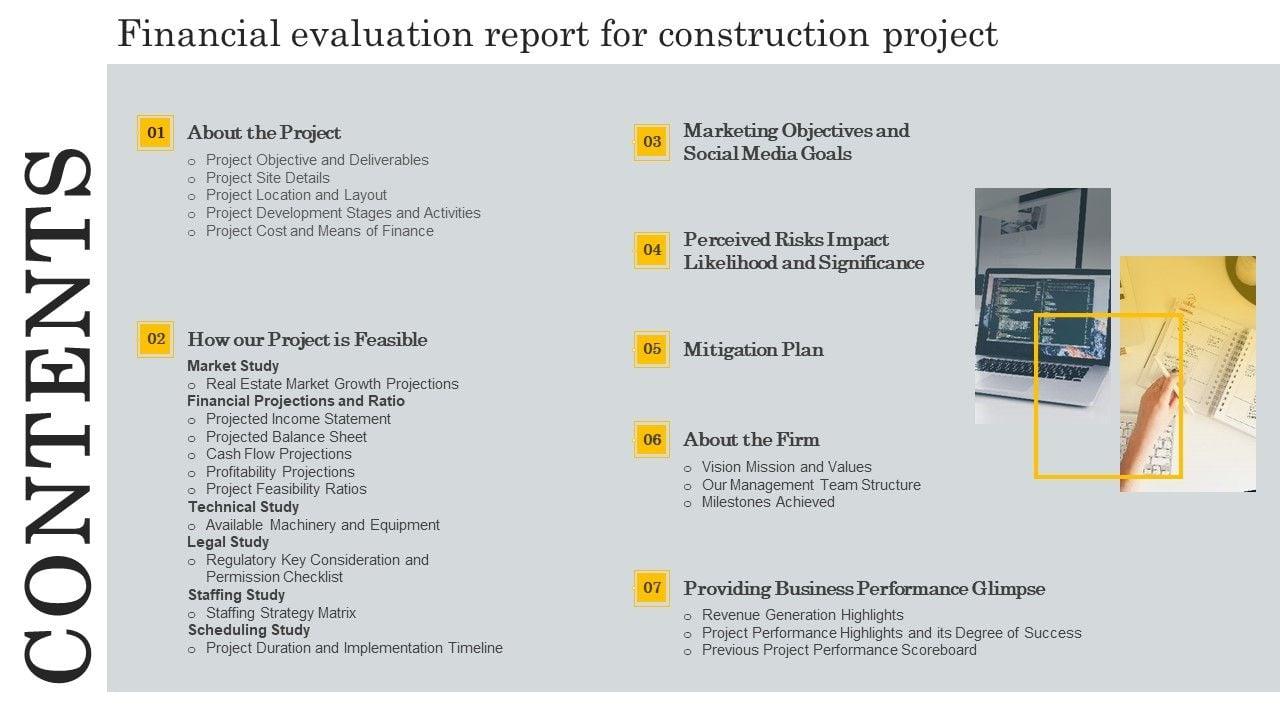 Financial evaluation report for construction project

CONTENTS

01 About the Project
○ Project Objective and Deliverables
○ Project Site Details
○ Project Location and Layout
○ Project Development Stages and Activities
○ Project Cost and Means of Finance

02 How our Project is Feasible
Market Study
○ Real Estate Market Growth Projections
Financial Projections and Ratio
○ Projected Income Statement
○ Projected Balance Sheet
○ Cash Flow Projections
○ Profitability Projections
○ Project Feasibility Ratios
Technical Study
○ Available Machinery and Equipment
Legal Study
○ Regulatory Key Consideration and Permission Checklist
Staffing Study
○ Staffing Strategy Matrix
Scheduling Study
○ Project Duration and Implementation Timeline

03 Marketing Objectives and Social Media Goals

04 Perceived Risks Impact Likelihood and Significance

05 Mitigation Plan

06 About the Firm
○ Vision Mission and Values
○ Our Management Team Structure
○ Milestones Achieved

07 Providing Business Performance Glimpse
○ Revenue Generation Highlights
○ Project Performance Highlights and its Degree of Success
○ Previous Project Performance Scoreboard